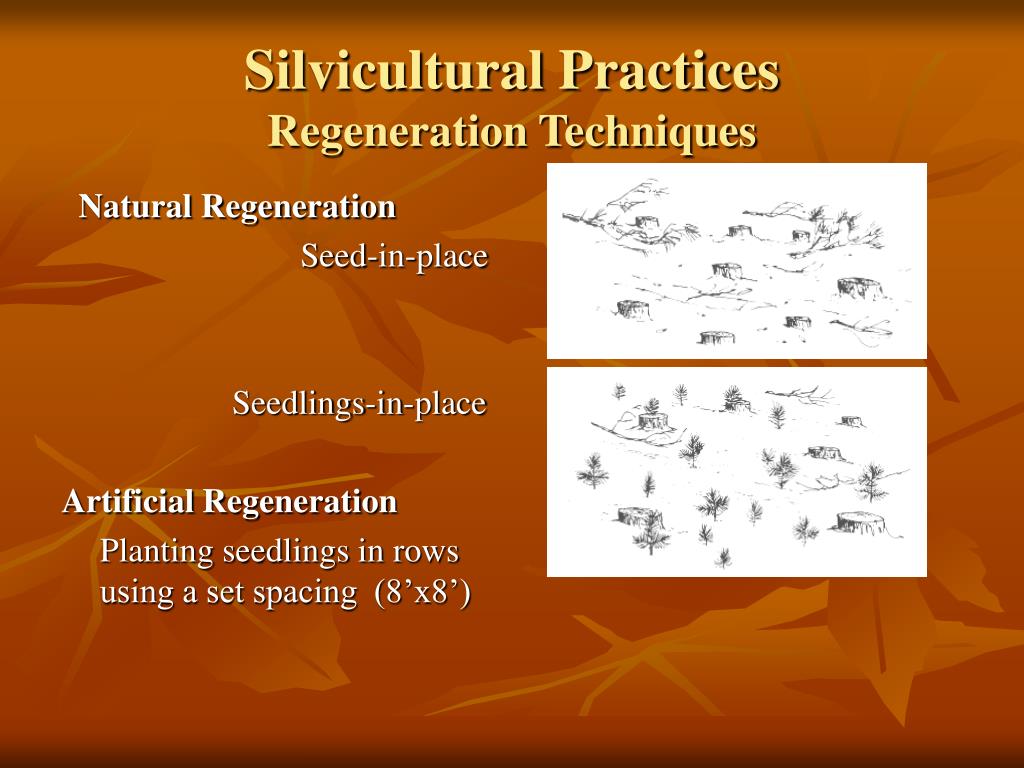 Silvicultural Practices
Regeneration Techniques

Natural Regeneration

Seed-in-place

Seedlings-in-place

Artificial Regeneration

Planting seedlings in rows using a set spacing (8’x8’)